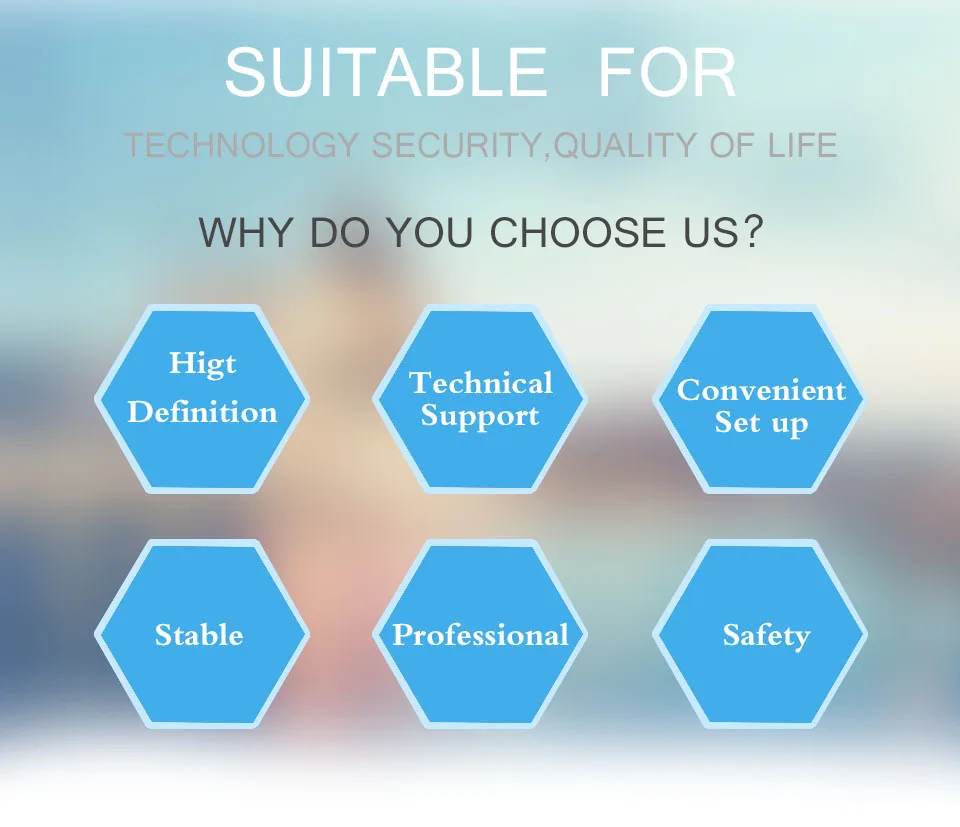 SUITABLE FOR

TECHNOLOGY SECURITY,QUALITY OF LIFE

WHY DO YOU CHOOSE US?

Higt Definition

Technical Support

Convenient Set up

Stable

Professional

Safety